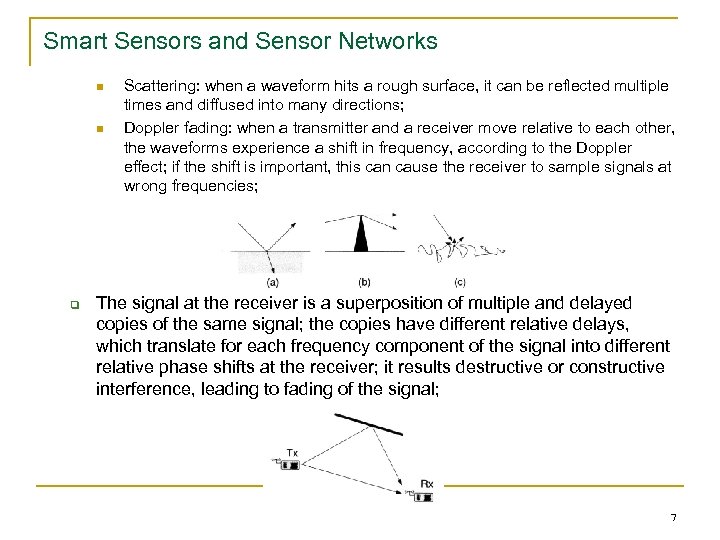 Smart Sensors and Sensor Networks

Scattering: when a waveform hits a rough surface, it can be reflected multiple times and diffused into many directions;

Doppler fading: when a transmitter and a receiver move relative to each other, the waveforms experience a shift in frequency, according to the Doppler effect; if the shift is important, this can cause the receiver to sample signals at wrong frequencies;

(a) (b) (c)

The signal at the receiver is a superposition of multiple and delayed copies of the same signal; the copies have different relative delays, which translate for each frequency component of the signal into different relative phase shifts at the receiver; it results destructive or constructive interference, leading to fading of the signal;

Tx

Rx

7